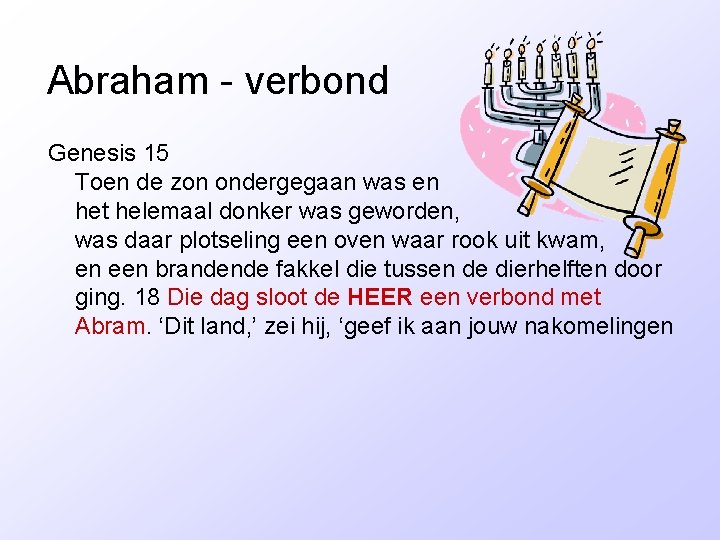 Abraham - verbond

Genesis 15

Toen de zon ondergegaan was en het helemaal donker was geworden, was daar plotseling een oven waar rook uit kwam, en een brandende fakkel die tussen de dierhelften door ging. 18 Die dag sloot de HEER een verbond met Abram. ‘Dit land,’ zei hij, ‘geef ik aan jouw nakomelingen